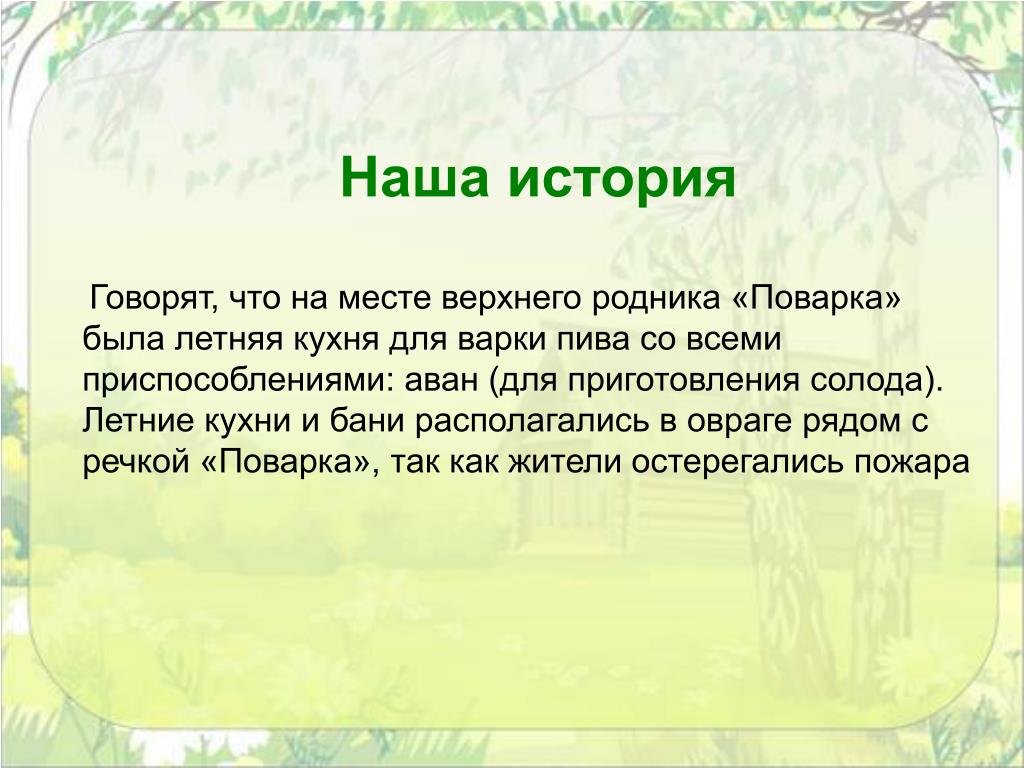 Наша история

Говорят, что на месте верхнего родника «Поварка» была летняя кухня для варки пива со всеми приспособлениями: аван (для приготовления солода). Летние кухни и бани располагались в овраге рядом с речкой «Поварка», так как жители остерегались пожара